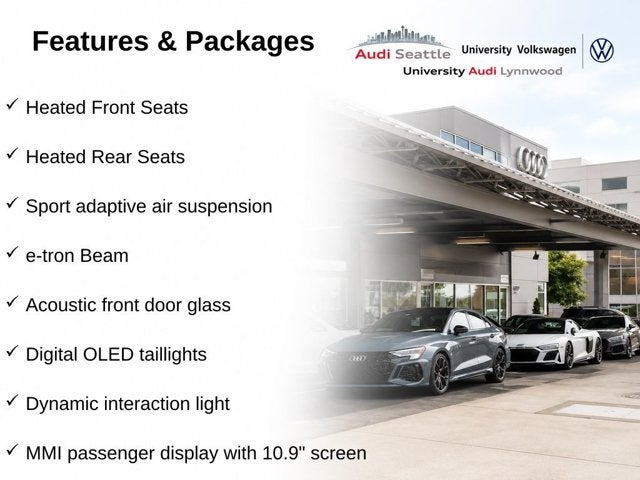 Features & Packages

Audi Seattle University Volkswagen
University Audi Lynnwood

✓ Heated Front Seats

✓ Heated Rear Seats

✓ Sport adaptive air suspension

✓ e-tron Beam

✓ Acoustic front door glass

✓ Digital OLED taillights

✓ Dynamic interaction light

✓ MMI passenger display with 10.9" screen